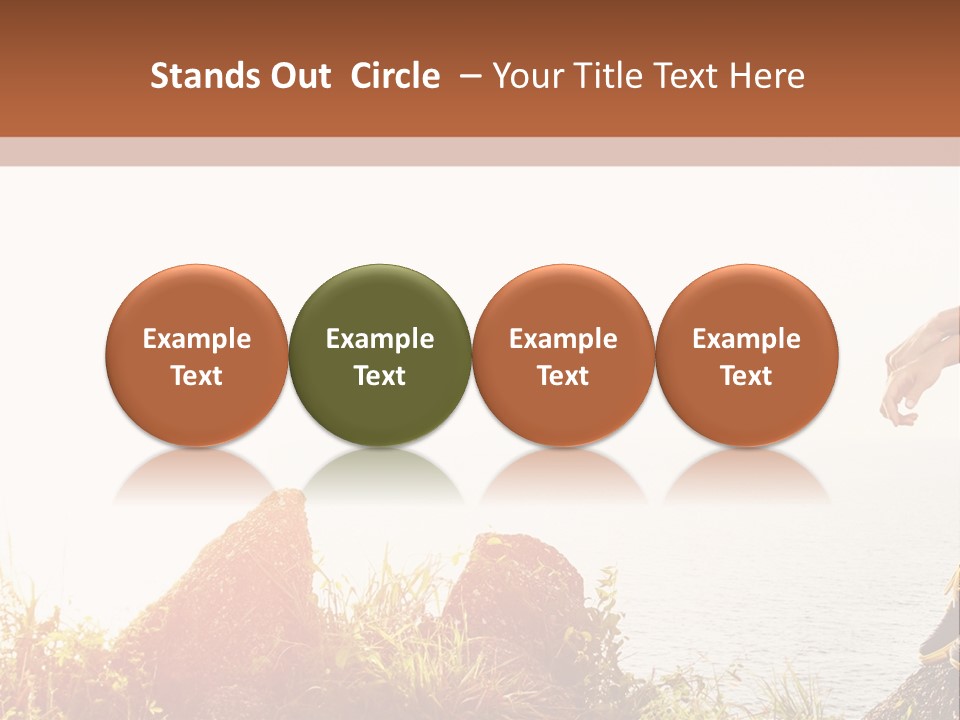 Stands Out Circle – Your Title Text Here

Example Text

Example Text

Example Text

Example Text